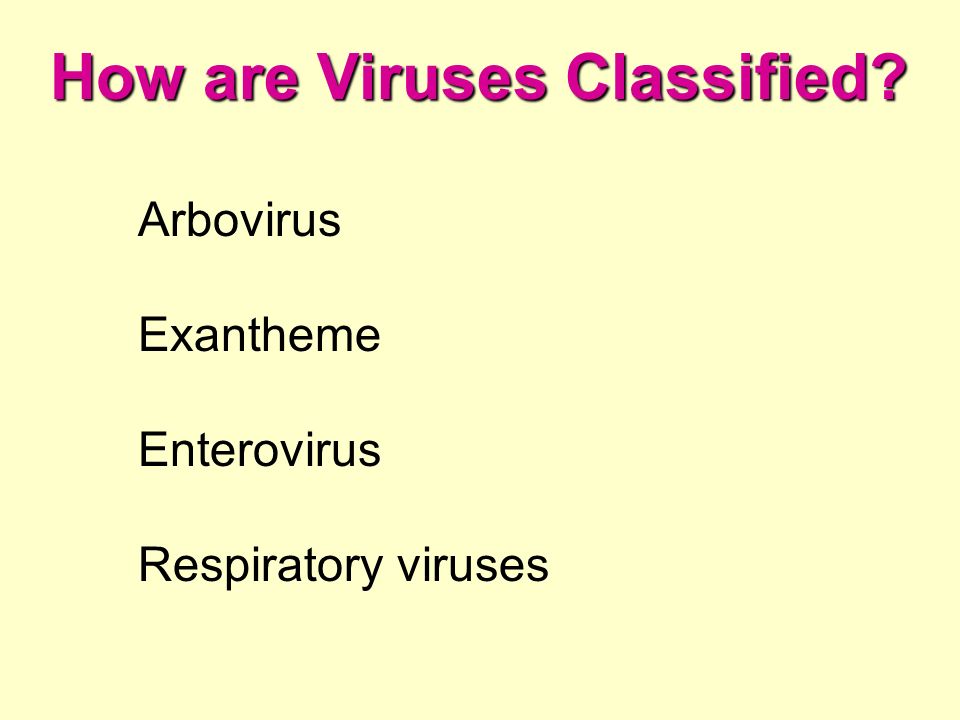 How are Viruses Classified?

Arbovirus

Exantheme

Enterovirus

Respiratory viruses